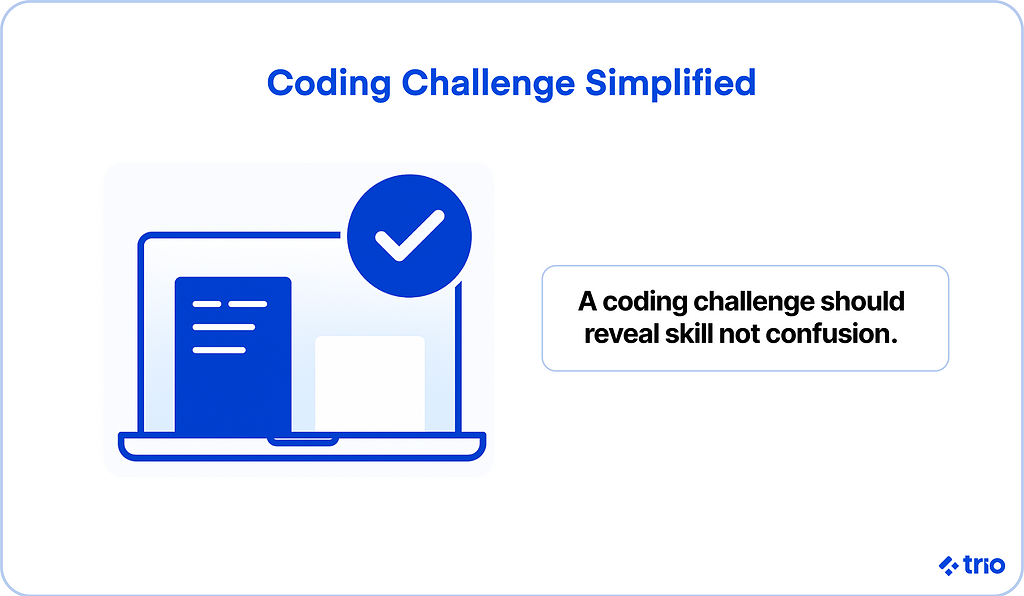 Coding Challenge Simplified

A coding challenge should reveal skill not confusion.

trio